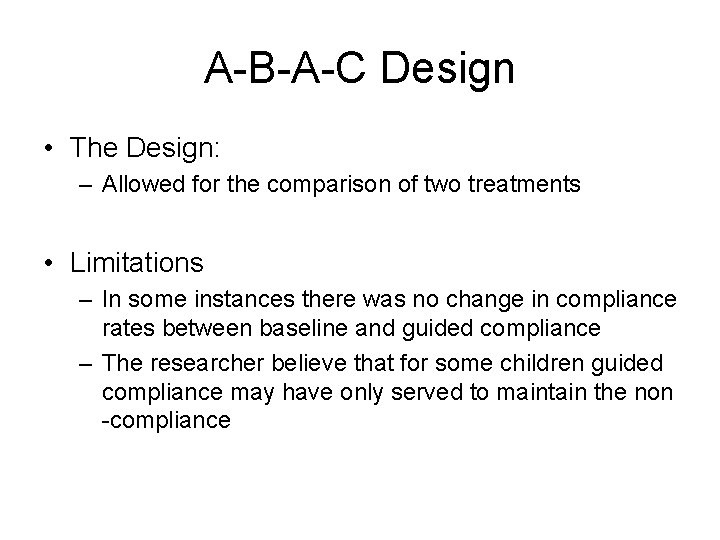 A-B-A-C Design

• The Design:
– Allowed for the comparison of two treatments

• Limitations
– In some instances there was no change in compliance rates between baseline and guided compliance
– The researcher believe that for some children guided compliance may have only served to maintain the non -compliance